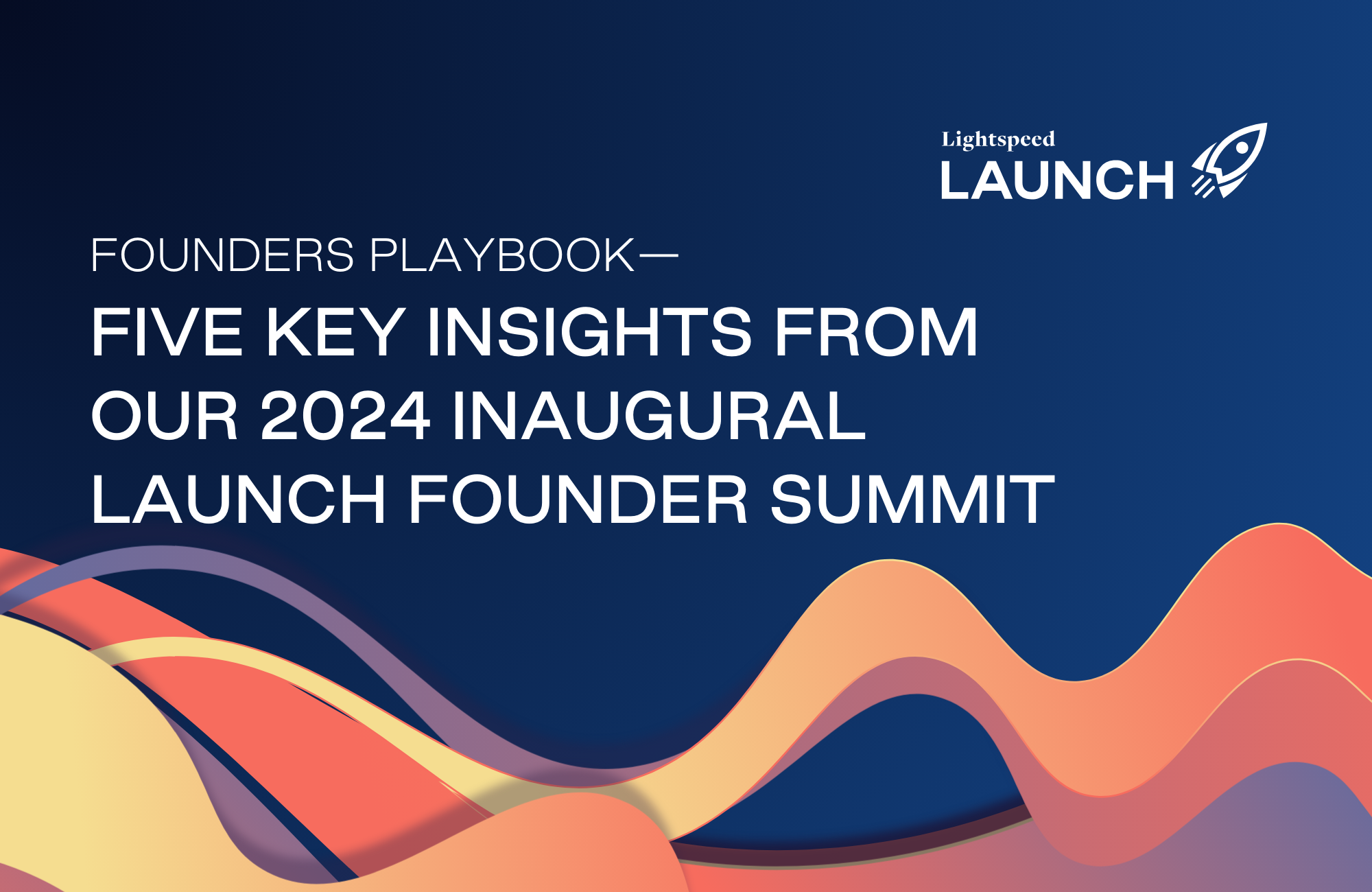 Lightspeed
LAUNCH

FOUNDERS PLAYBOOK—

FIVE KEY INSIGHTS FROM OUR 2024 INAUGURAL LAUNCH FOUNDER SUMMIT